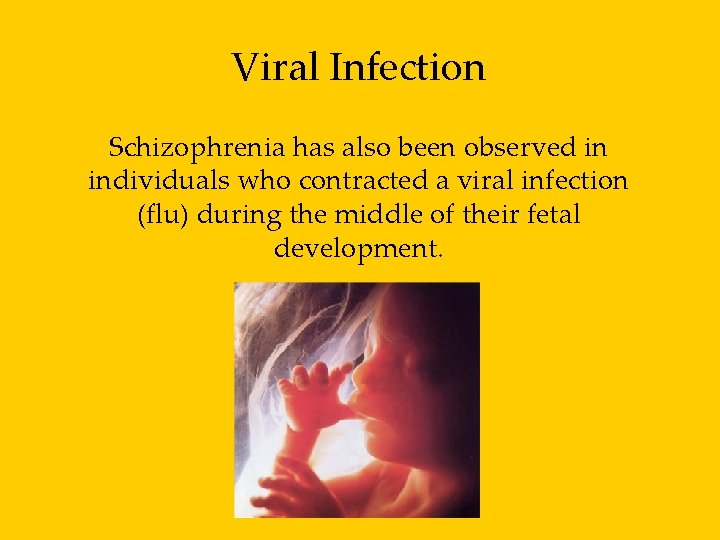 Viral Infection

Schizophrenia has also been observed in individuals who contracted a viral infection (flu) during the middle of their fetal development.